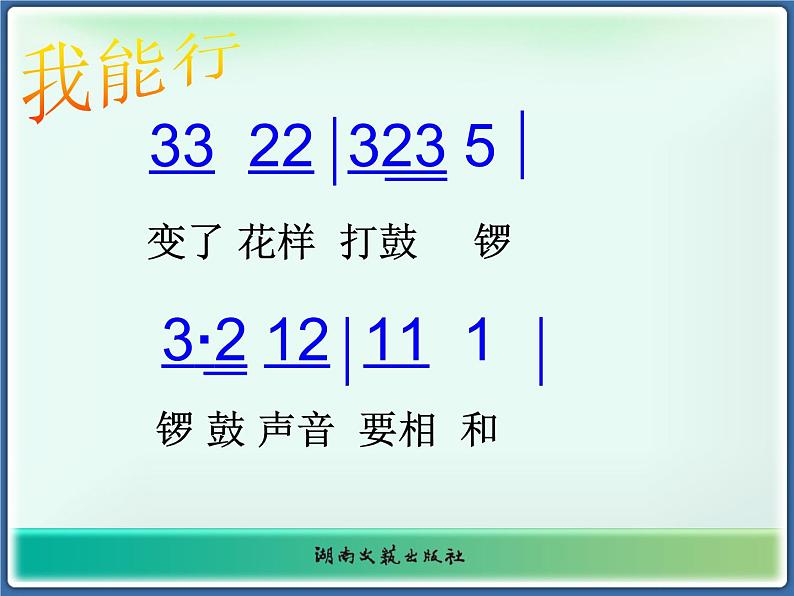 我能行

33 22 | 323 5 |

变了 花样 打鼓 锣

3·2 12 | 11 1 |

锣 鼓 声音 要相 和

湖南文艺出版社